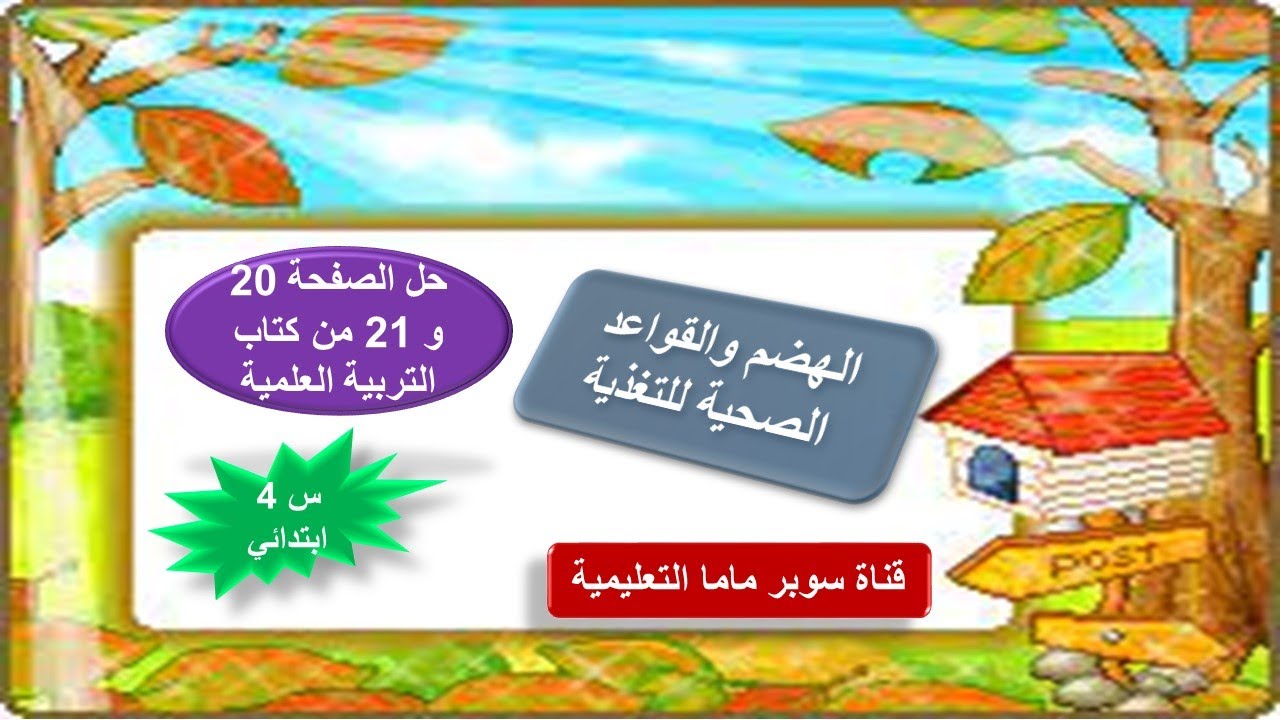 حل الصفحة 20 و 21 من كتاب التربية العلمية

الهضم والقواعد الصحية للتغذية

س 4 ابتدائي

قناة سوبر ماما التعليمية

POST